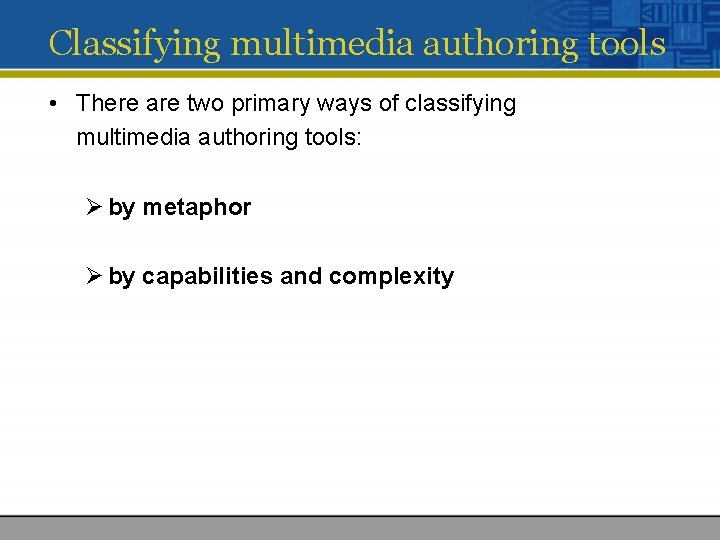 Classifying multimedia authoring tools

• There are two primary ways of classifying multimedia authoring tools:

➢ by metaphor

➢ by capabilities and complexity